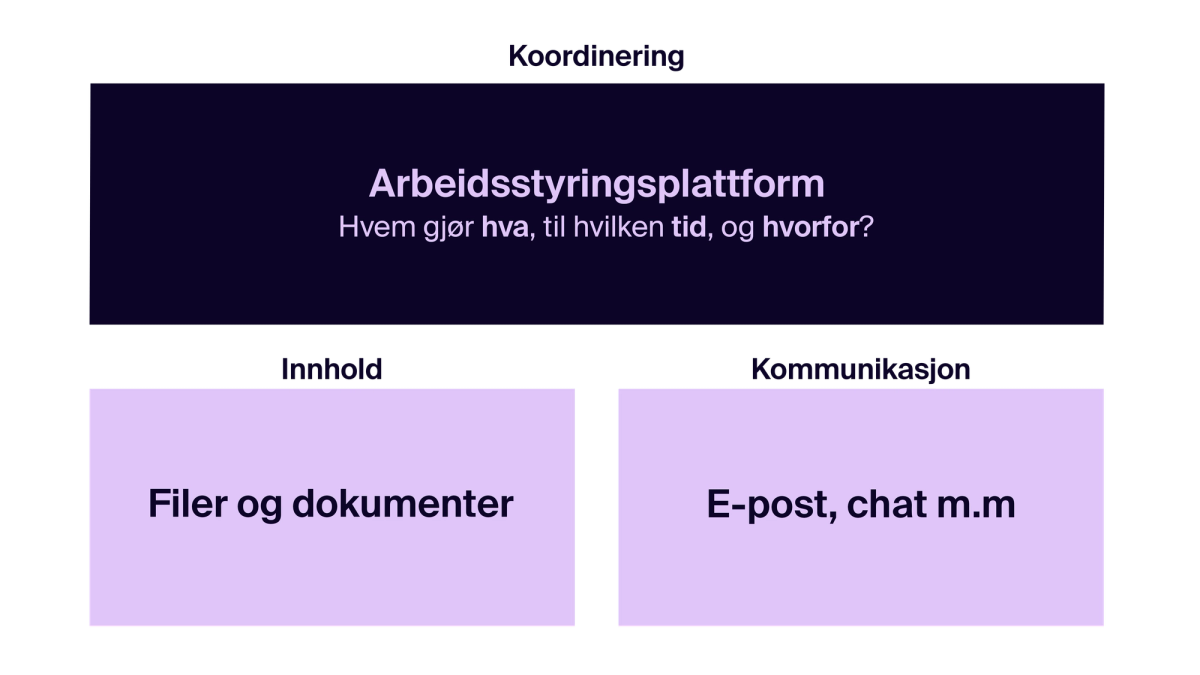 Koordinering

Arbeidsstyringsplattform
Hvem gjør hva, til hvilken tid, og hvorfor?

Innhold

Filer og dokumenter

Kommunikasjon

E-post, chat m.m